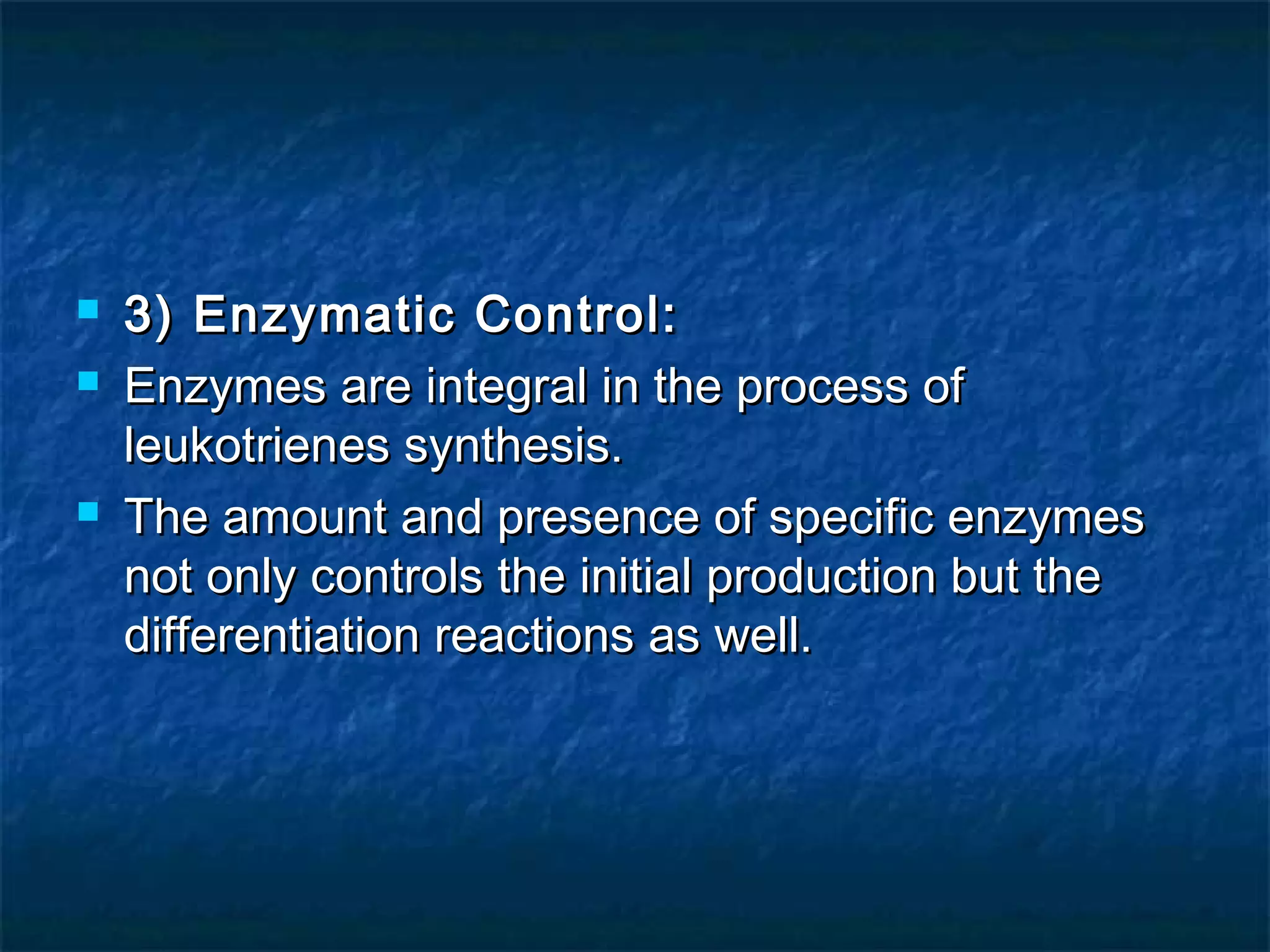 3) Enzymatic Control:

Enzymes are integral in the process of leukotrienes synthesis.

The amount and presence of specific enzymes not only controls the initial production but the differentiation reactions as well.